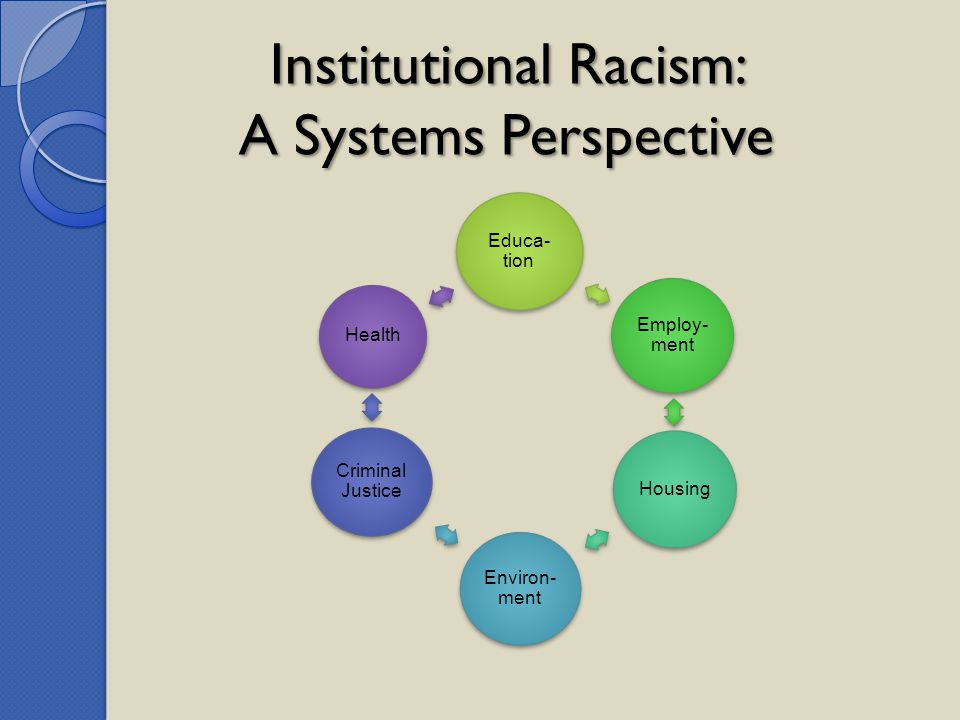 Institutional Racism:
A Systems Perspective

Education

Employment

Housing

Environment

Criminal Justice

Health